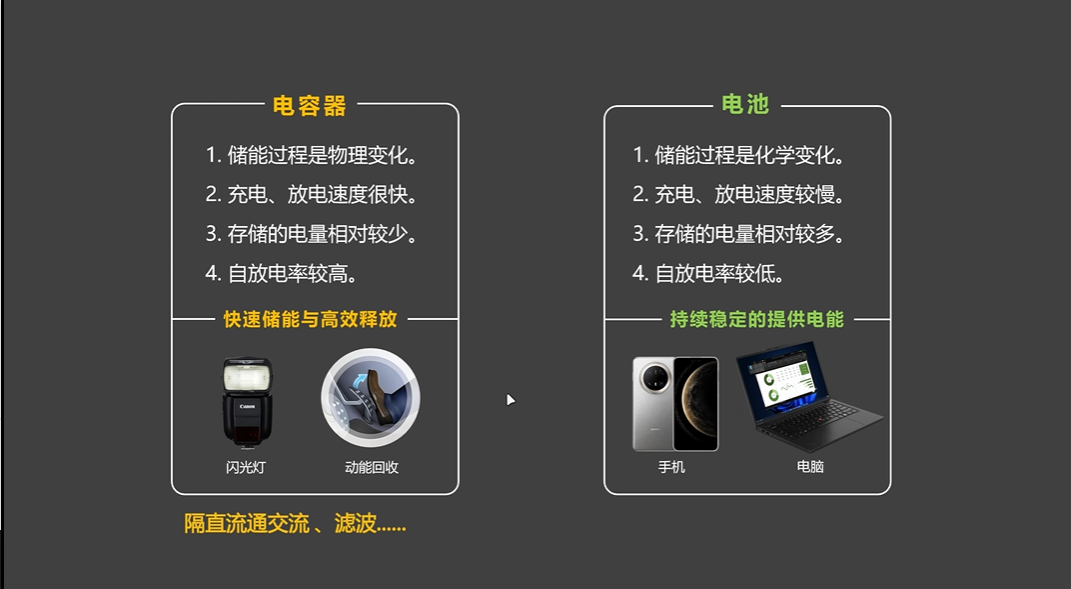 电容器

1. 储能过程是物理变化。
2. 充电、放电速度很快。
3. 存储的电量相对较少。
4. 自放电率较高。

快速储能与高效释放

Canon

闪光灯

动能回收

隔直流通交流 、滤波......

电池

1. 储能过程是化学变化。
2. 充电、放电速度较慢。
3. 存储的电量相对较多。
4. 自放电率较低。

持续稳定的提供电能

手机

电脑